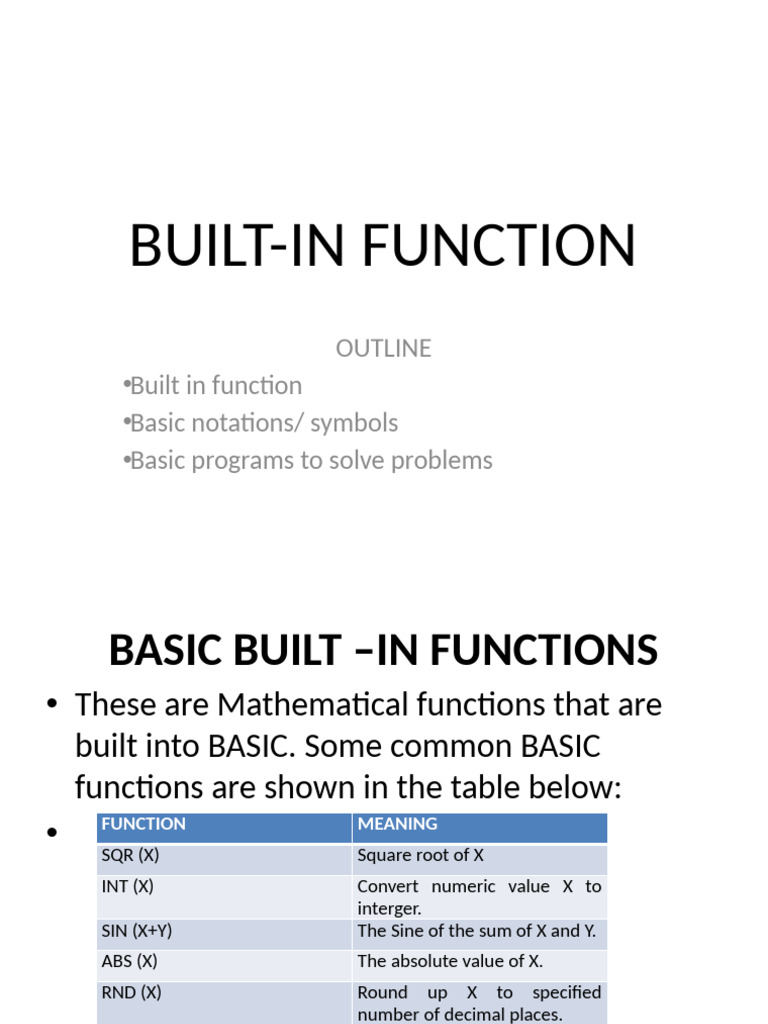 BUILT-IN FUNCTION

OUTLINE
•Built in function
•Basic notations/ symbols
•Basic programs to solve problems

BASIC BUILT –IN FUNCTIONS

• These are Mathematical functions that are built into BASIC. Some common BASIC functions are shown in the table below:

•

| FUNCTION | MEANING |
|---|---|
| SQR (X) | Square root of X |
| INT (X) | Convert numeric value X to interger. |
| SIN (X+Y) | The Sine of the sum of X and Y. |
| ABS (X) | The absolute value of X. |
| RND (X) | Round up X to specified number of decimal places. |